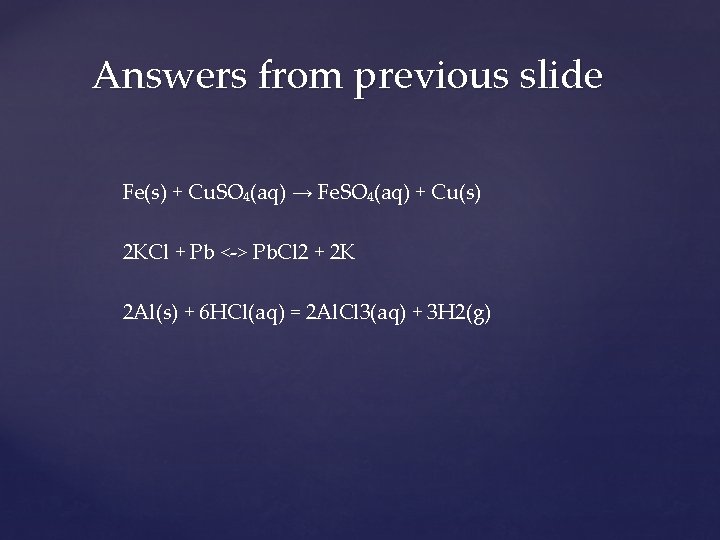 Answers from previous slide

$Fe(s) + CuSO_4(aq) \rightarrow FeSO_4(aq) + Cu(s)$

2KCl + Pb <-> PbCl2 + 2K

2Al(s) + 6HCl(aq) = 2AlCl3(aq) + 3H2(g)